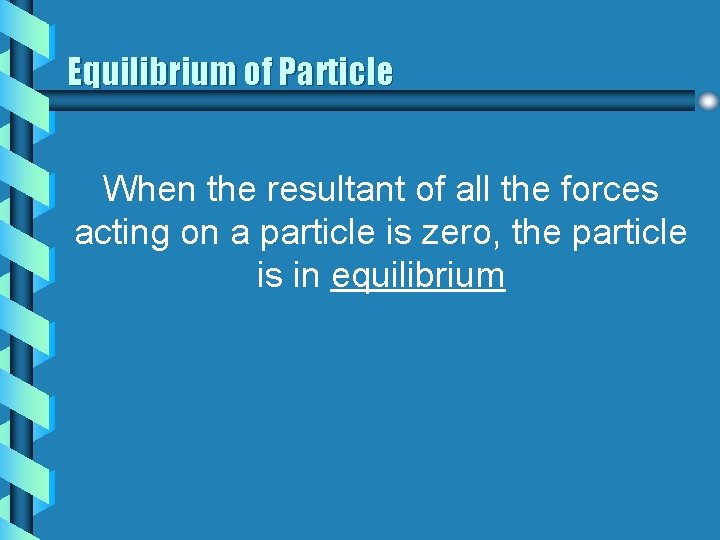 Equilibrium of Particle

When the resultant of all the forces acting on a particle is zero, the particle is in equilibrium